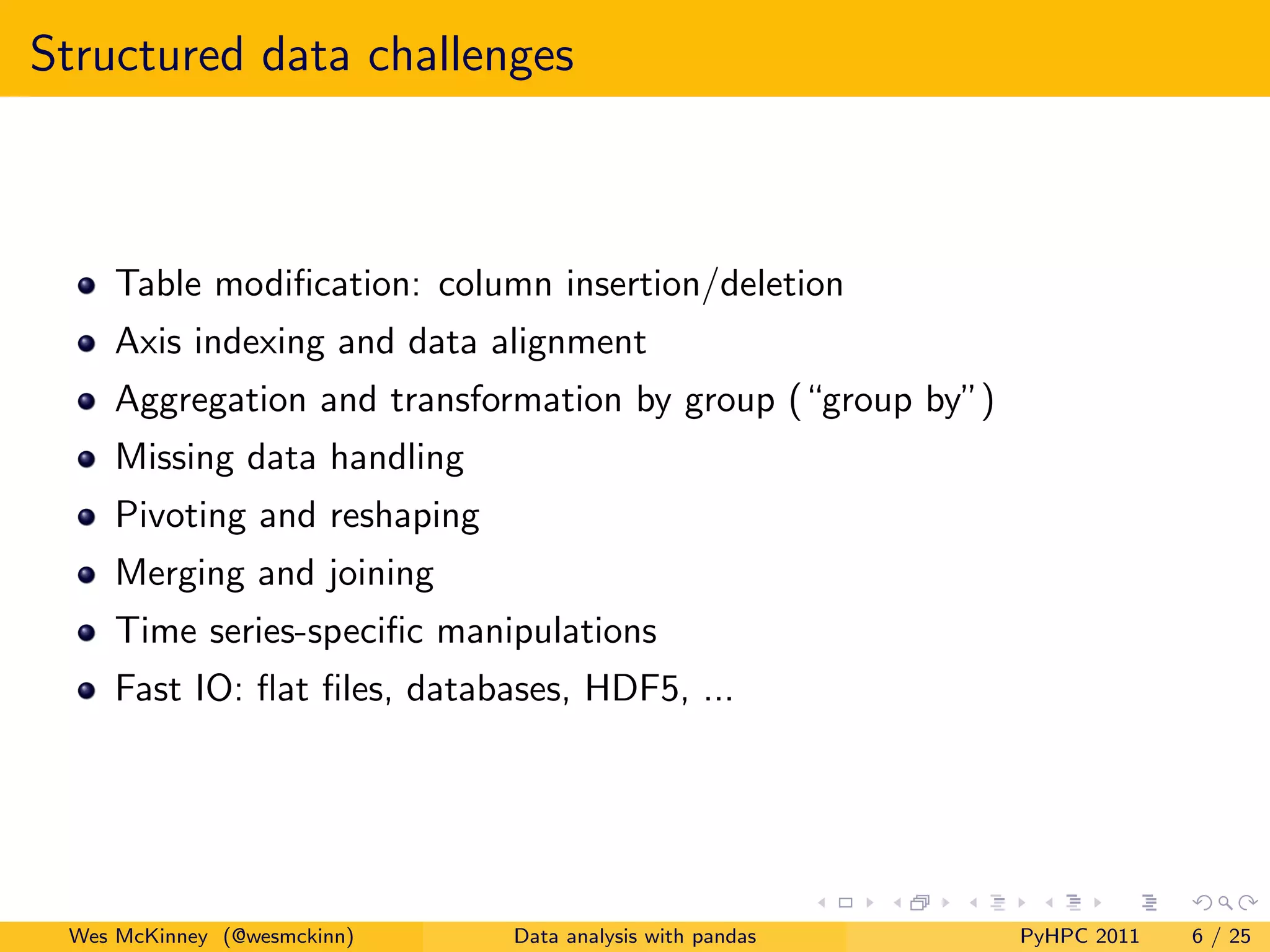 Structured data challenges

- Table modification: column insertion/deletion
- Axis indexing and data alignment
- Aggregation and transformation by group ("group by")
- Missing data handling
- Pivoting and reshaping
- Merging and joining
- Time series-specific manipulations
- Fast IO: flat files, databases, HDF5, ...

Wes McKinney (@wesmckinn) Data analysis with pandas PyHPC 2011 6 / 25